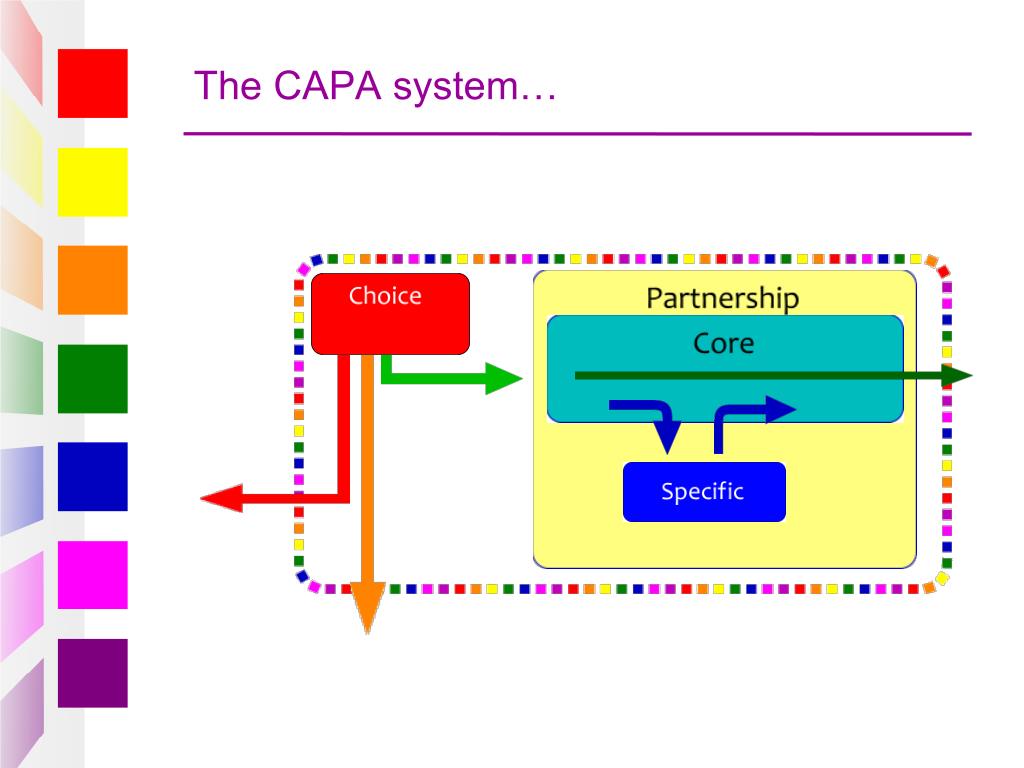 The CAPA system…

Choice

Partnership

Core

Specific